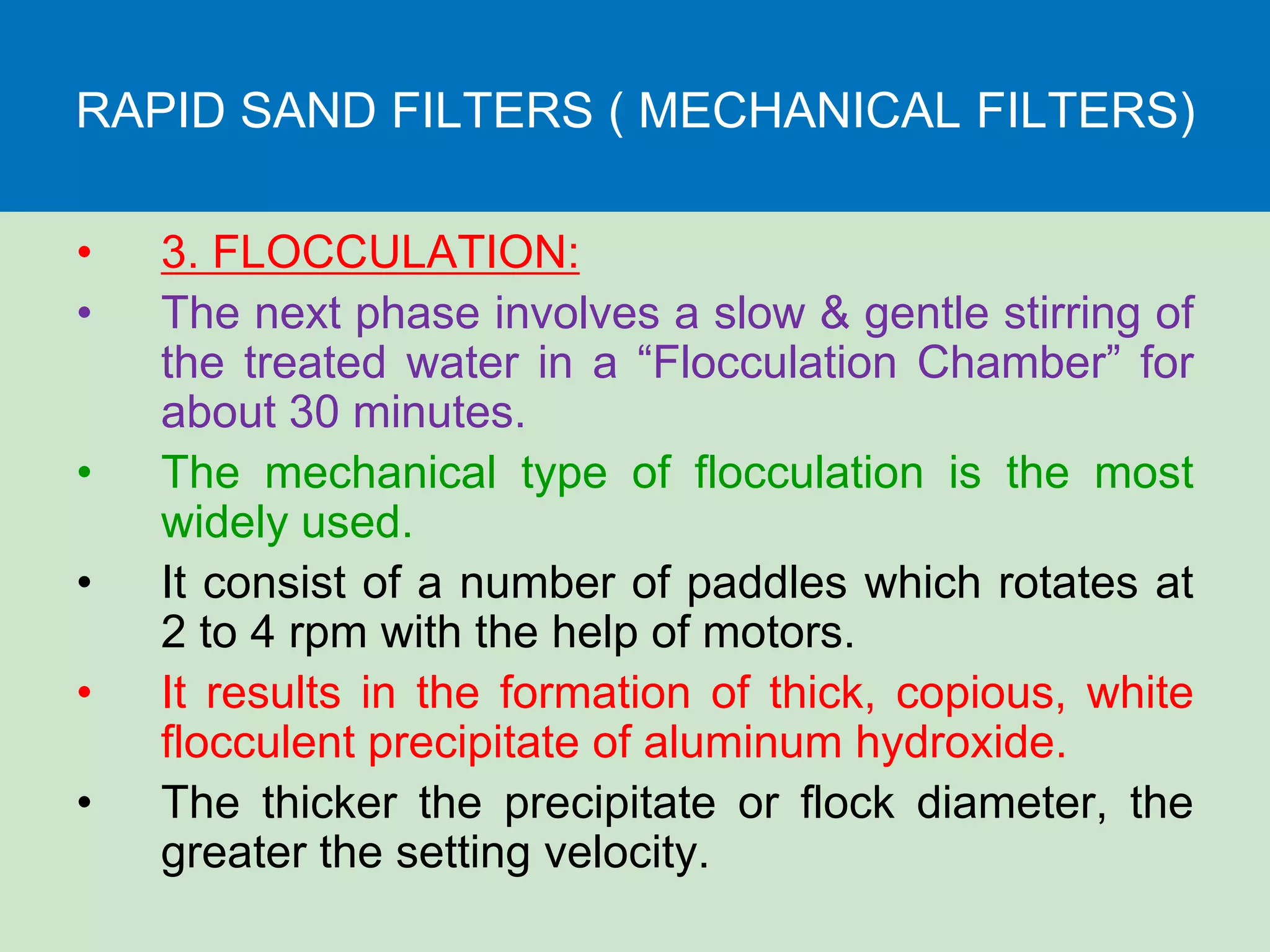 RAPID SAND FILTERS ( MECHANICAL FILTERS)

• 3. FLOCCULATION:

• The next phase involves a slow & gentle stirring of the treated water in a “Flocculation Chamber” for about 30 minutes.

• The mechanical type of flocculation is the most widely used.

• It consist of a number of paddles which rotates at 2 to 4 rpm with the help of motors.

• It results in the formation of thick, copious, white flocculent precipitate of aluminum hydroxide.

• The thicker the precipitate or flock diameter, the greater the setting velocity.